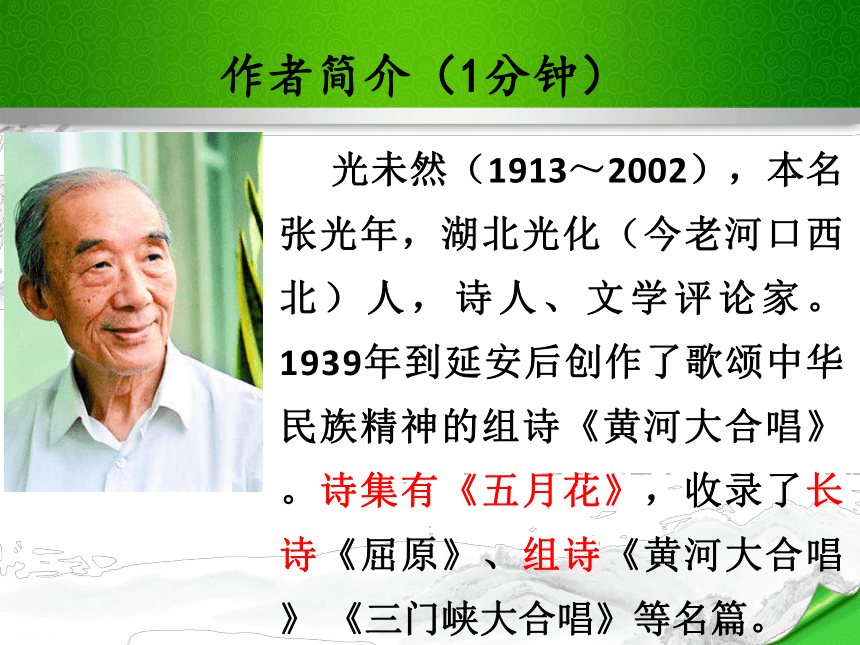 作者简介（1分钟）

光未然（1913～2002），本名张光年，湖北光化（今老河口西北）人，诗人、文学评论家。1939年到延安后创作了歌颂中华民族精神的组诗《黄河大合唱》。诗集有《五月花》，收录了长诗《屈原》、组诗《黄河大合唱》《三门峡大合唱》等名篇。